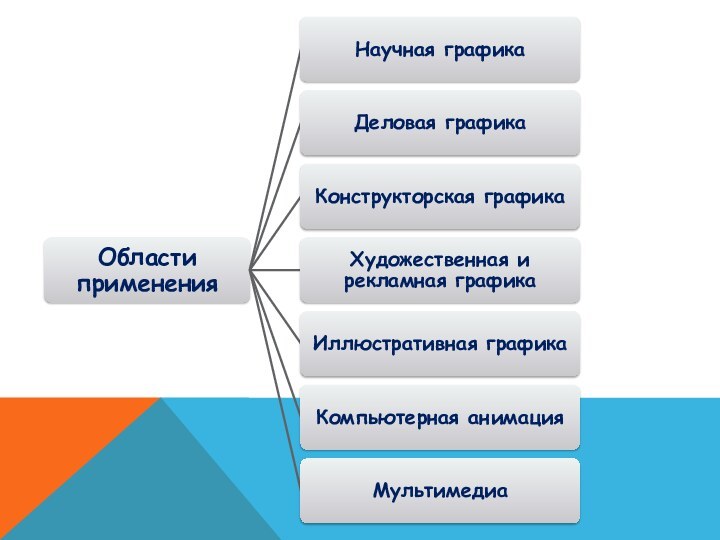 Области применения

Научная графика

Деловая графика

Конструкторская графика

Художественная и рекламная графика

Иллюстративная графика

Компьютерная анимация

Мультимедиа